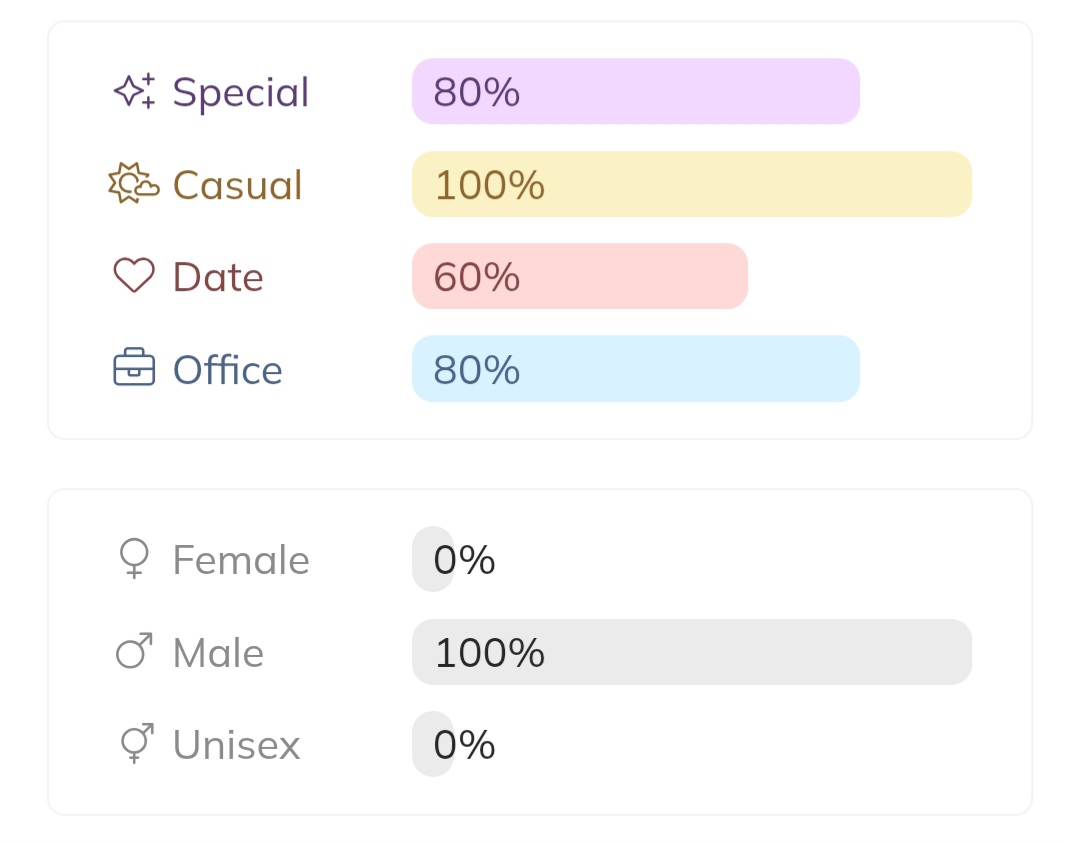 Special 80%
Casual 100%
Date 60%
Office 80%

Female 0%
Male 100%
Unisex 0%